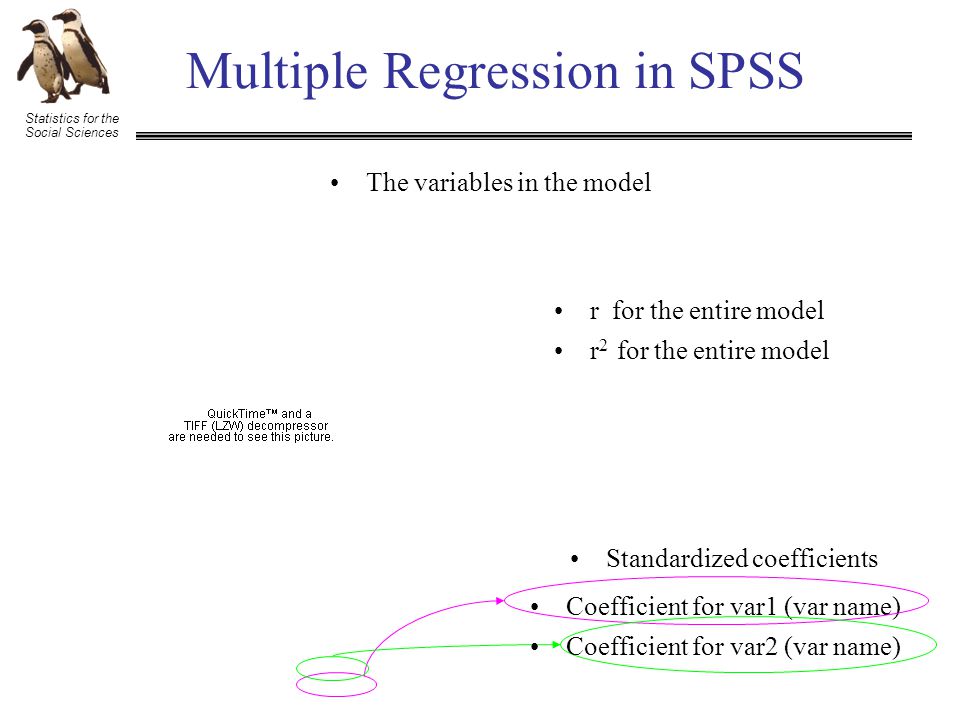 Statistics for the Social Sciences

Multiple Regression in SPSS

• The variables in the model

• r for the entire model
• $r^2$ for the entire model

QuickTime™ and a TIFF (LZW) decompressor are needed to see this picture.

• Standardized coefficients
• Coefficient for var1 (var name)
• Coefficient for var2 (var name)